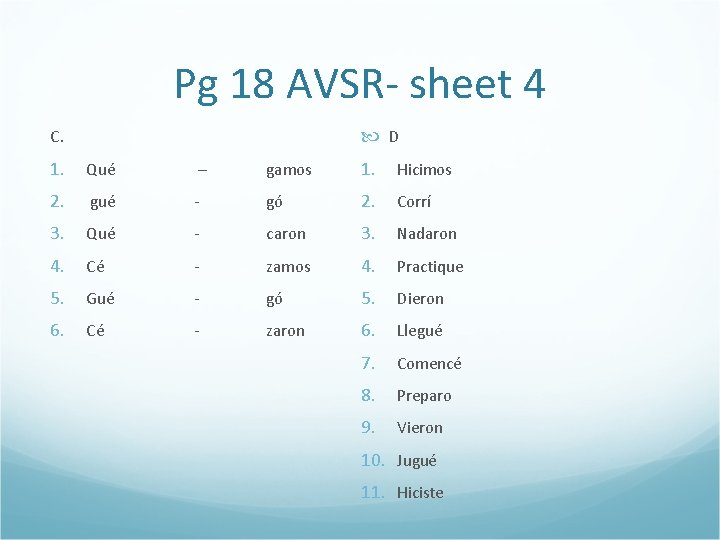 Pg 18 AVSR- sheet 4

C.

1. Qué – gamos
2. gué - gó
3. Qué - caron
4. Cé - zamos
5. Gué - gó
6. Cé - zaron

D

1. Hicimos
2. Corrí
3. Nadaron
4. Practique
5. Dieron
6. Llegué
7. Comencé
8. Preparo
9. Vieron
10. Jugué
11. Hiciste